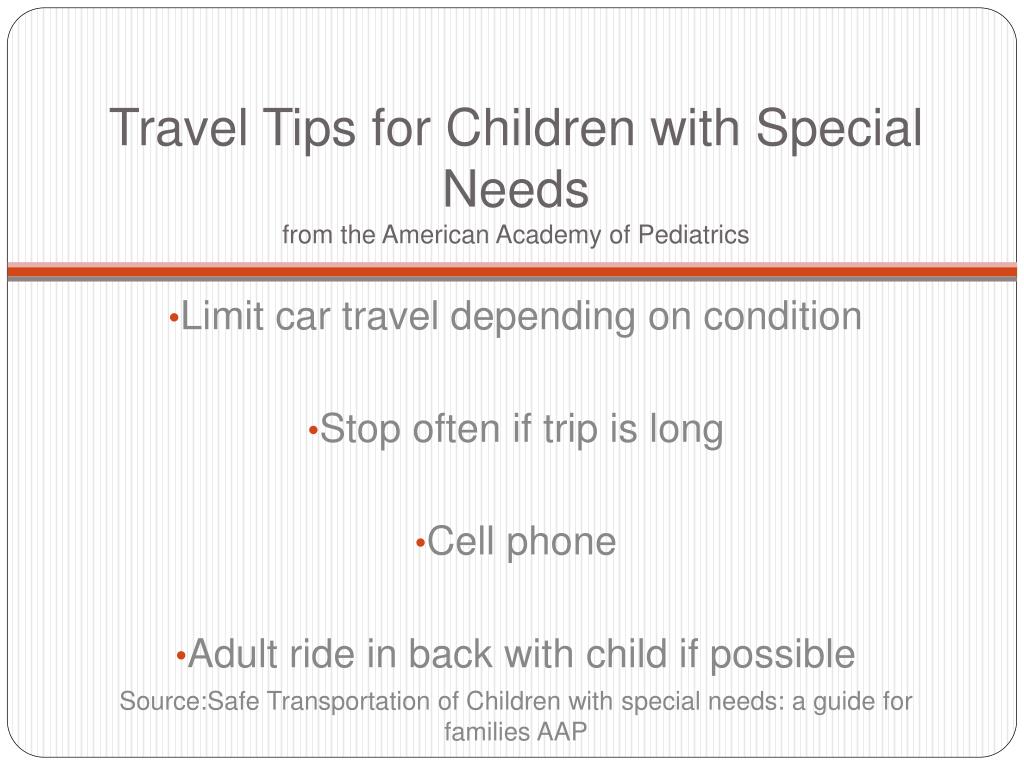 Travel Tips for Children with Special Needs
from the American Academy of Pediatrics

• Limit car travel depending on condition

• Stop often if trip is long

• Cell phone

• Adult ride in back with child if possible

Source:Safe Transportation of Children with special needs: a guide for families AAP